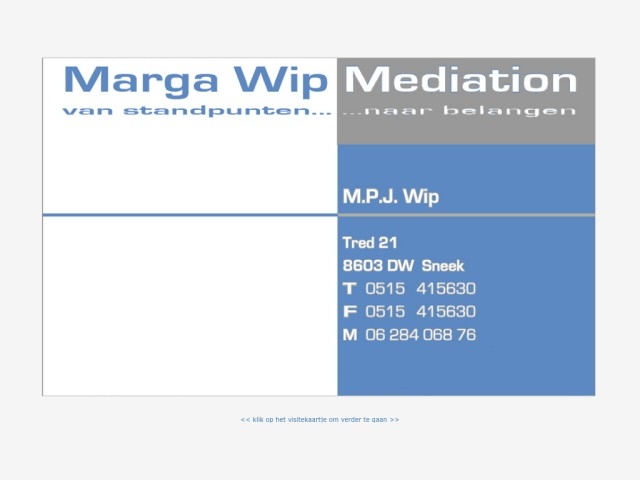 Marga Wip Mediation
van standpunten... ...naar belangen

M.P.J. Wip

Tred 21
8603 DW Sneek
T 0515 415630
F 0515 415630
M 06 284 068 76

<< klik op het visitekaartje om verder te gaan >>